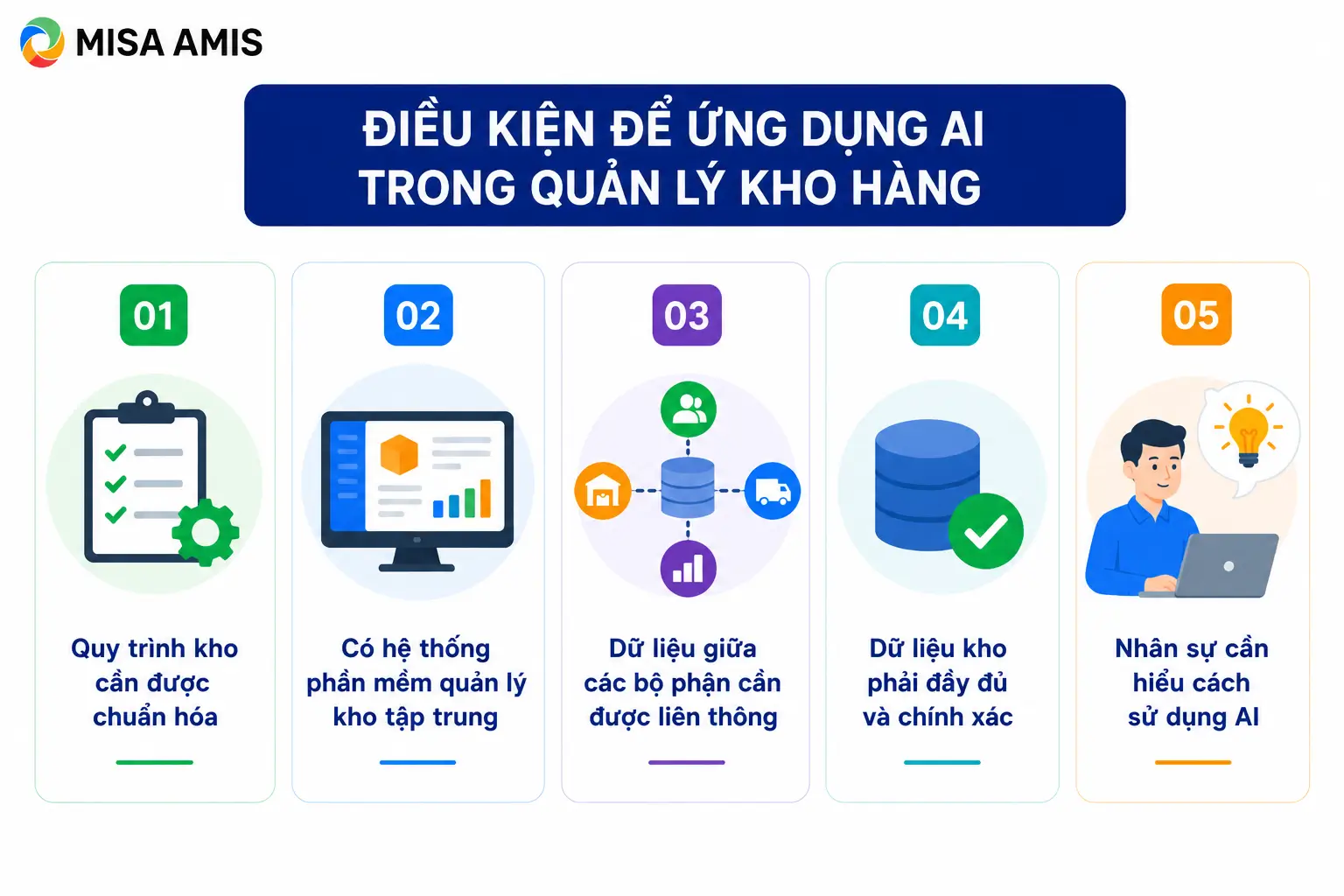 MISA AMIS

ĐIỀU KIỆN ĐỂ ỨNG DỤNG AI TRONG QUẢN LÝ KHO HÀNG

01
Quy trình kho cần được chuẩn hóa

02
Có hệ thống phần mềm quản lý kho tập trung

03
Dữ liệu giữa các bộ phận cần được liên thông

04
Dữ liệu kho phải đầy đủ và chính xác

05
Nhân sự cần hiểu cách sử dụng AI